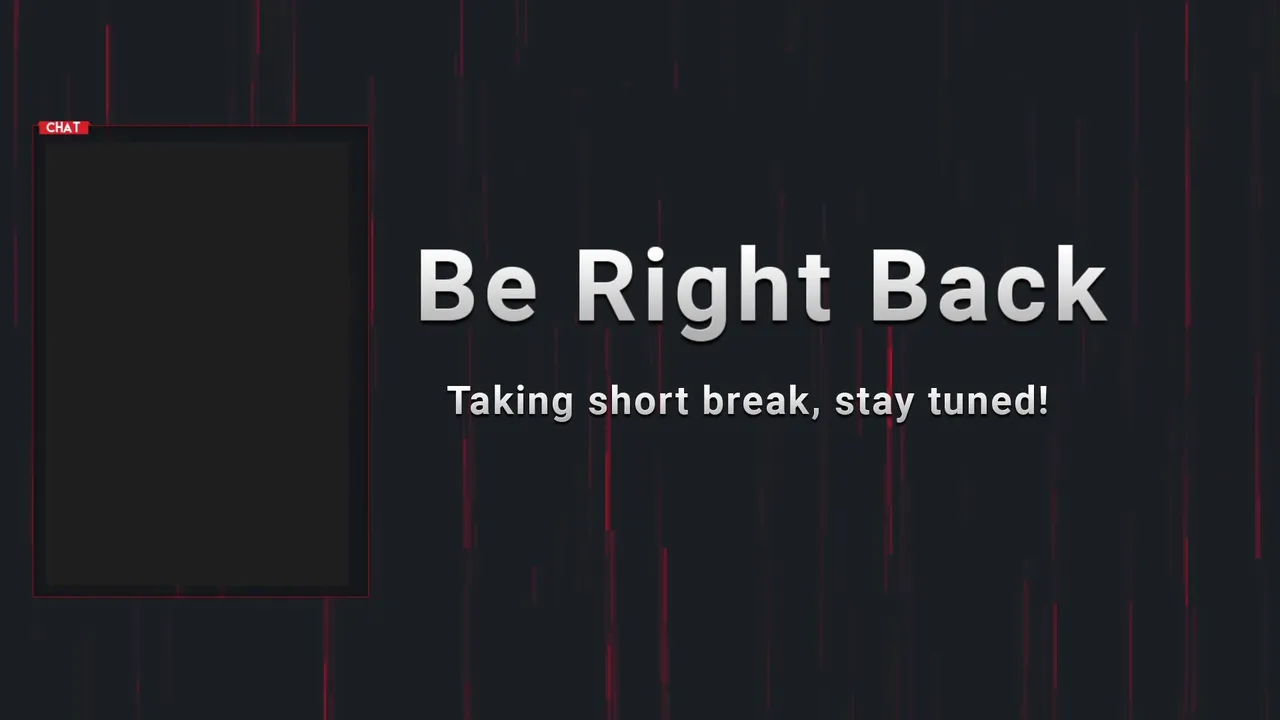 CHAT

Be Right Back

Taking short break, stay tuned!